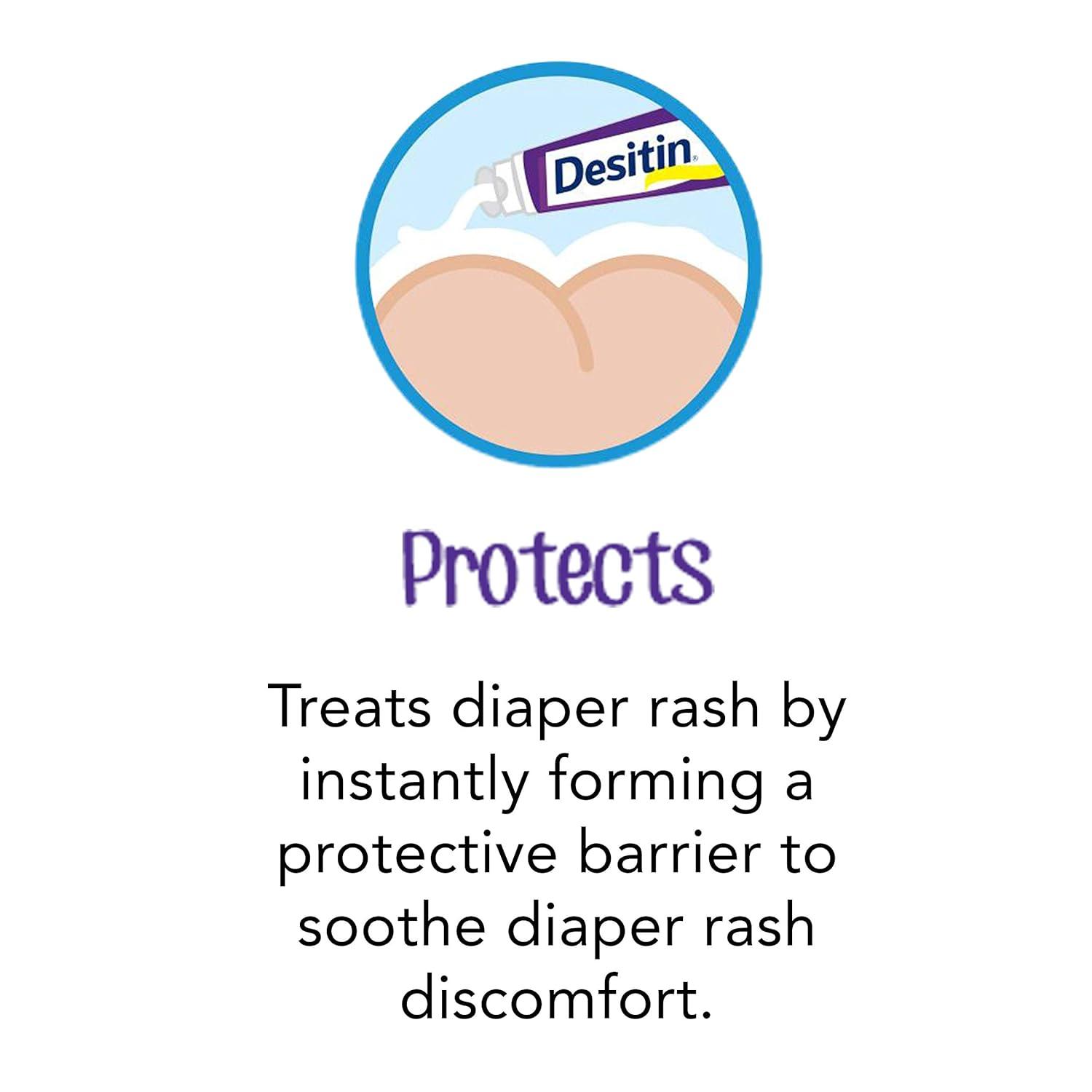 Desitin

Protects

Treats diaper rash by instantly forming a protective barrier to soothe diaper rash discomfort.